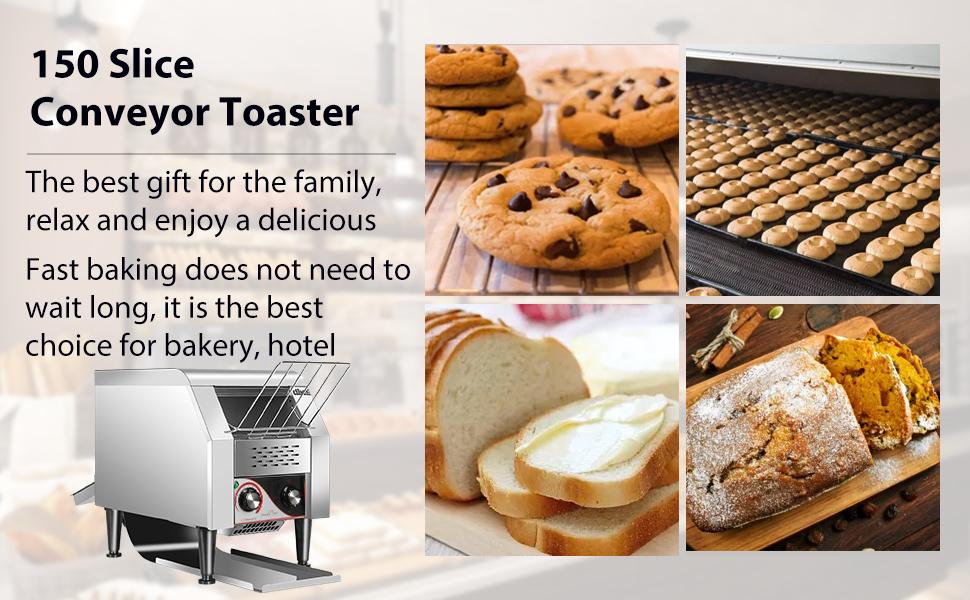 150 Slice
Conveyor Toaster

The best gift for the family, relax and enjoy a delicious

Fast baking does not need to wait long, it is the best choice for bakery, hotel